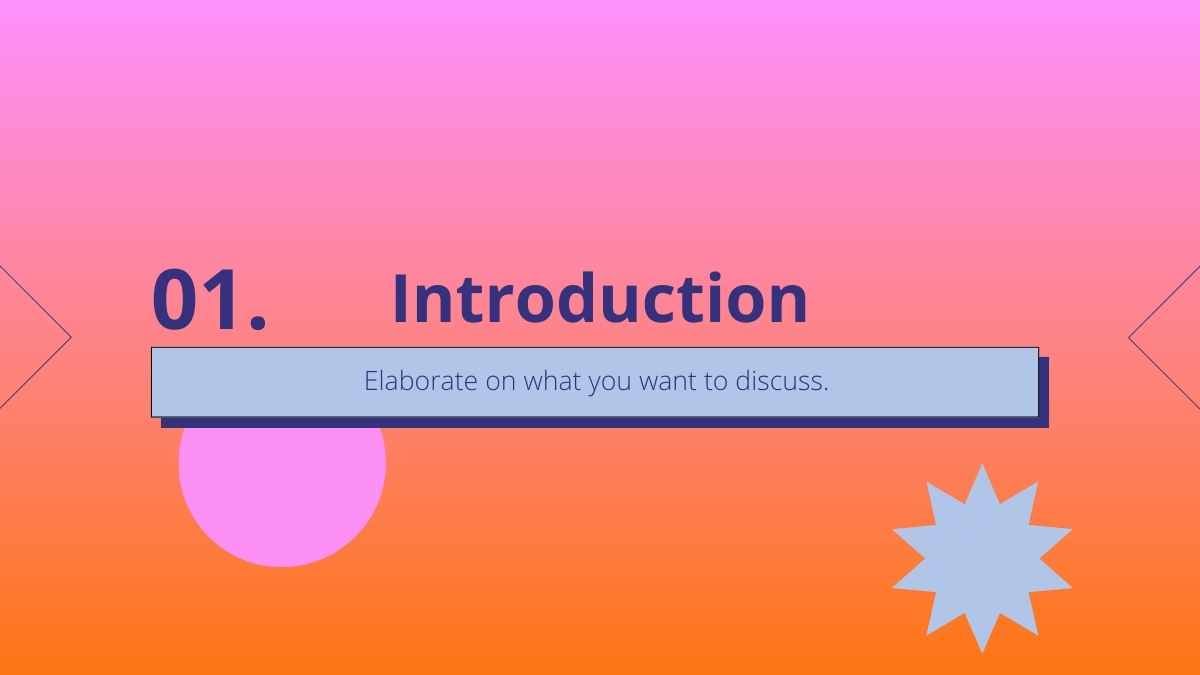 01. Introduction

Elaborate on what you want to discuss.